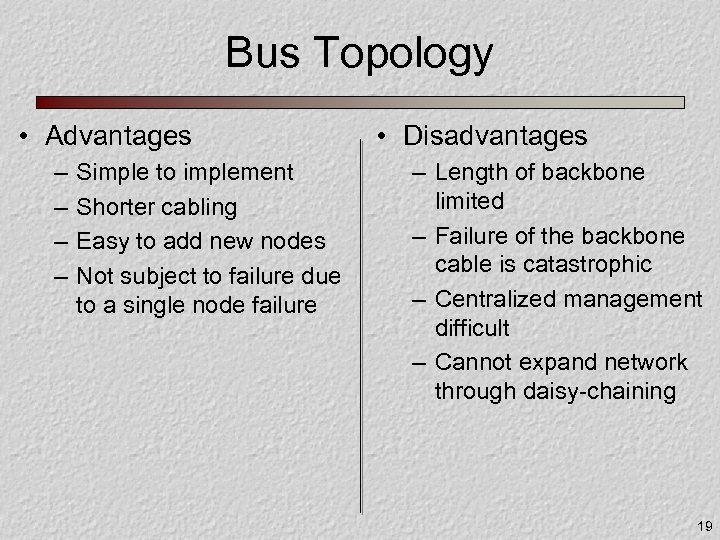 Bus Topology

• Advantages
– Simple to implement
– Shorter cabling
– Easy to add new nodes
– Not subject to failure due to a single node failure

• Disadvantages
– Length of backbone limited
– Failure of the backbone cable is catastrophic
– Centralized management difficult
– Cannot expand network through daisy-chaining

19